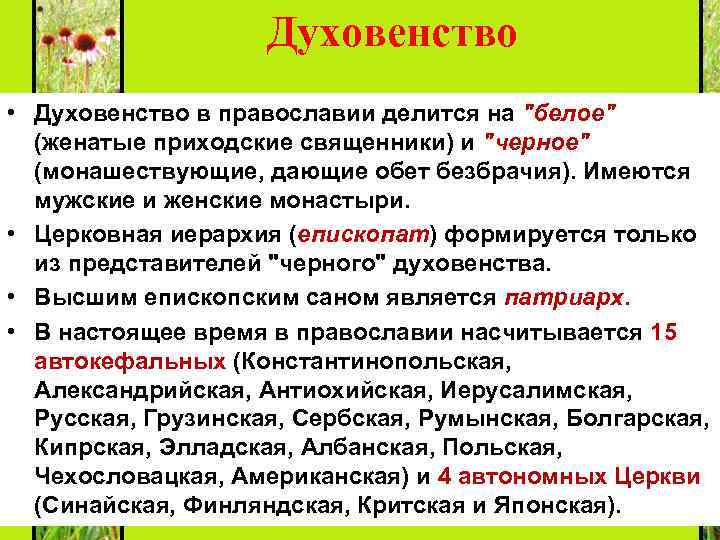 Духовенство

• Духовенство в православии делится на "белое" (женатые приходские священники) и "черное" (монашествующие, дающие обет безбрачия). Имеются мужские и женские монастыри.
• Церковная иерархия (епископат) формируется только из представителей "черного" духовенства.
• Высшим епископским саном является патриарх.
• В настоящее время в православии насчитывается 15 автокефальных (Константинопольская, Александрийская, Антиохийская, Иерусалимская, Русская, Грузинская, Сербская, Румынская, Болгарская, Кипрская, Элладская, Албанская, Польская, Чехословацкая, Американская) и 4 автономных Церкви (Синайская, Финляндская, Критская и Японская).